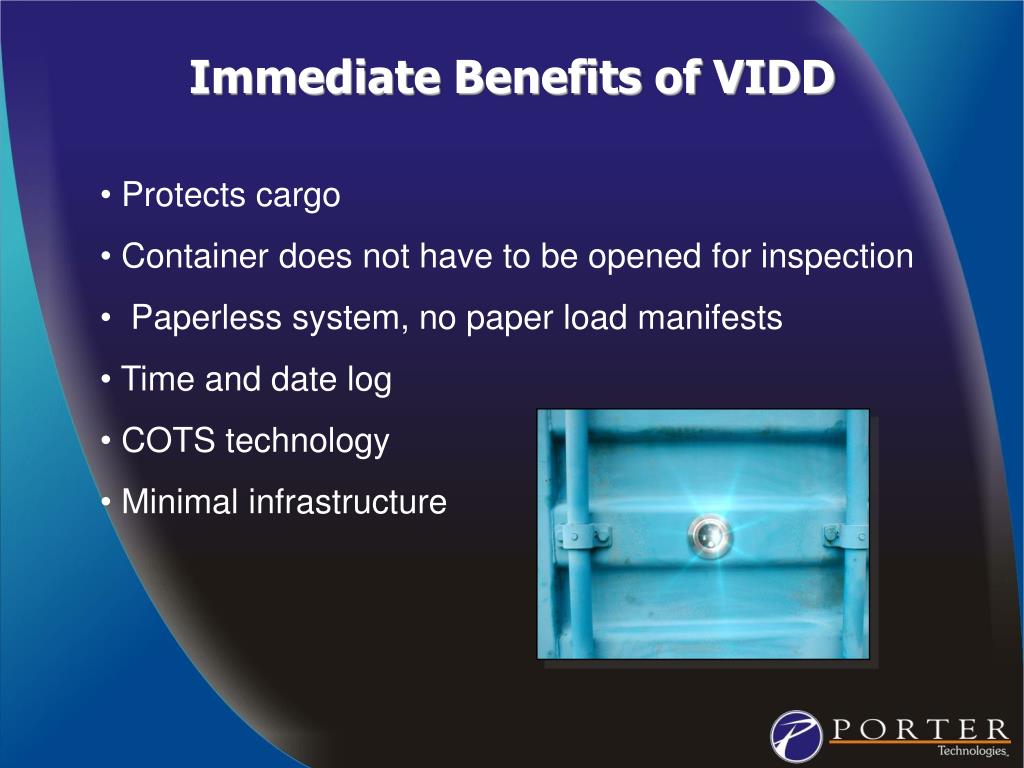 Immediate Benefits of VIDD

• Protects cargo

• Container does not have to be opened for inspection

• Paperless system, no paper load manifests

• Time and date log

• COTS technology

• Minimal infrastructure

PORTER
Technologies